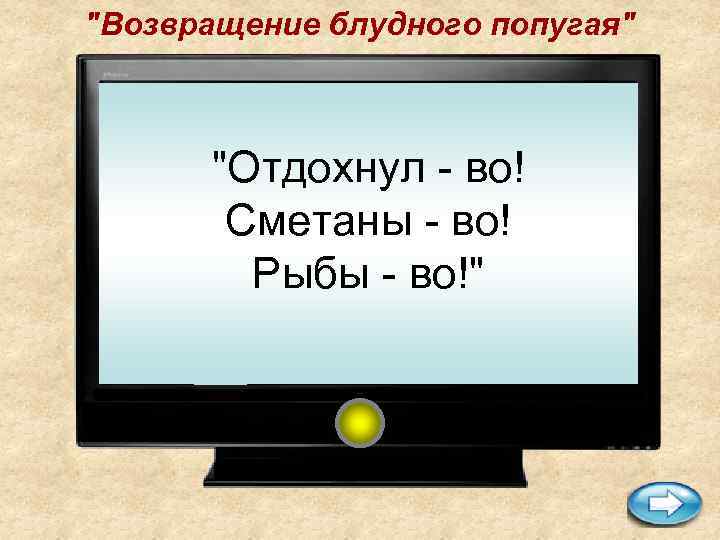 "Возвращение блудного попугая"

"Отдохнул - во!
Сметаны - во!
Рыбы - во!"